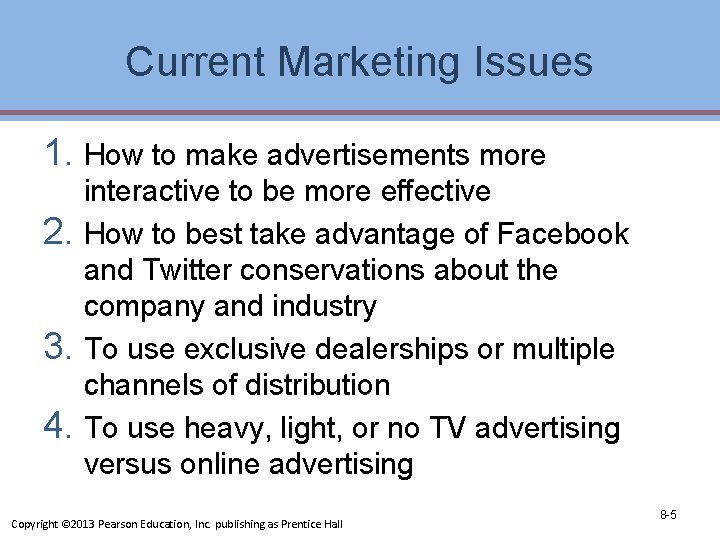 Current Marketing Issues

1. How to make advertisements more interactive to be more effective
2. How to best take advantage of Facebook and Twitter conservations about the company and industry
3. To use exclusive dealerships or multiple channels of distribution
4. To use heavy, light, or no TV advertising versus online advertising

Copyright ©2013 Pearson Education, Inc. publishing as Prentice Hall

8-5